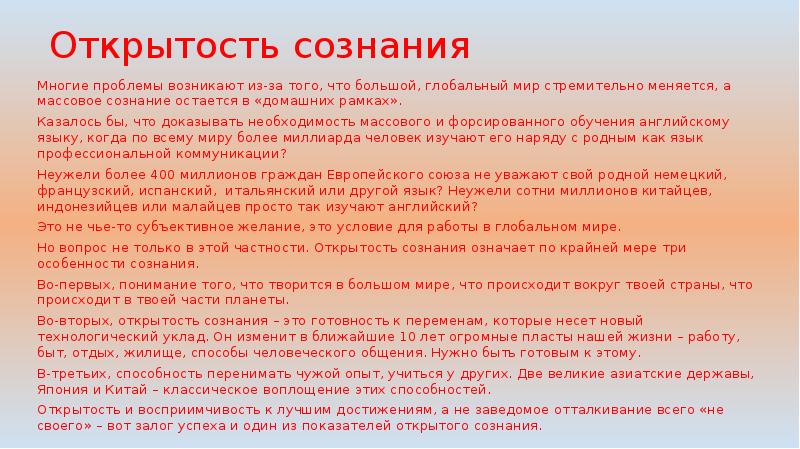 Открытость сознания

Многие проблемы возникают из-за того, что большой, глобальный мир стремительно меняется, а массовое сознание остается в «домашних рамках».

Казалось бы, что доказывать необходимость массового и форсированного обучения английскому языку, когда по всему миру более миллиарда человек изучают его наряду с родным как язык профессиональной коммуникации?

Неужели более 400 миллионов граждан Европейского союза не уважают свой родной немецкий, французский, испанский, итальянский или другой язык? Неужели сотни миллионов китайцев, индонезийцев или малайцев просто так изучают английский?

Это не чье-то субъективное желание, это условие для работы в глобальном мире.

Но вопрос не только в этой частности. Открытость сознания означает по крайней мере три особенности сознания.

Во-первых, понимание того, что творится в большом мире, что происходит вокруг твоей страны, что происходит в твоей части планеты.

Во-вторых, открытость сознания – это готовность к переменам, которые несет новый технологический уклад. Он изменит в ближайшие 10 лет огромные пласты нашей жизни – работу, быт, отдых, жилище, способы человеческого общения. Нужно быть готовым к этому.

В-третьих, способность перенимать чужой опыт, учиться у других. Две великие азиатские державы, Япония и Китай – классическое воплощение этих способностей.

Открытость и восприимчивость к лучшим достижениям, а не заведомое отталкивание всего «не своего» – вот залог успеха и один из показателей открытого сознания.